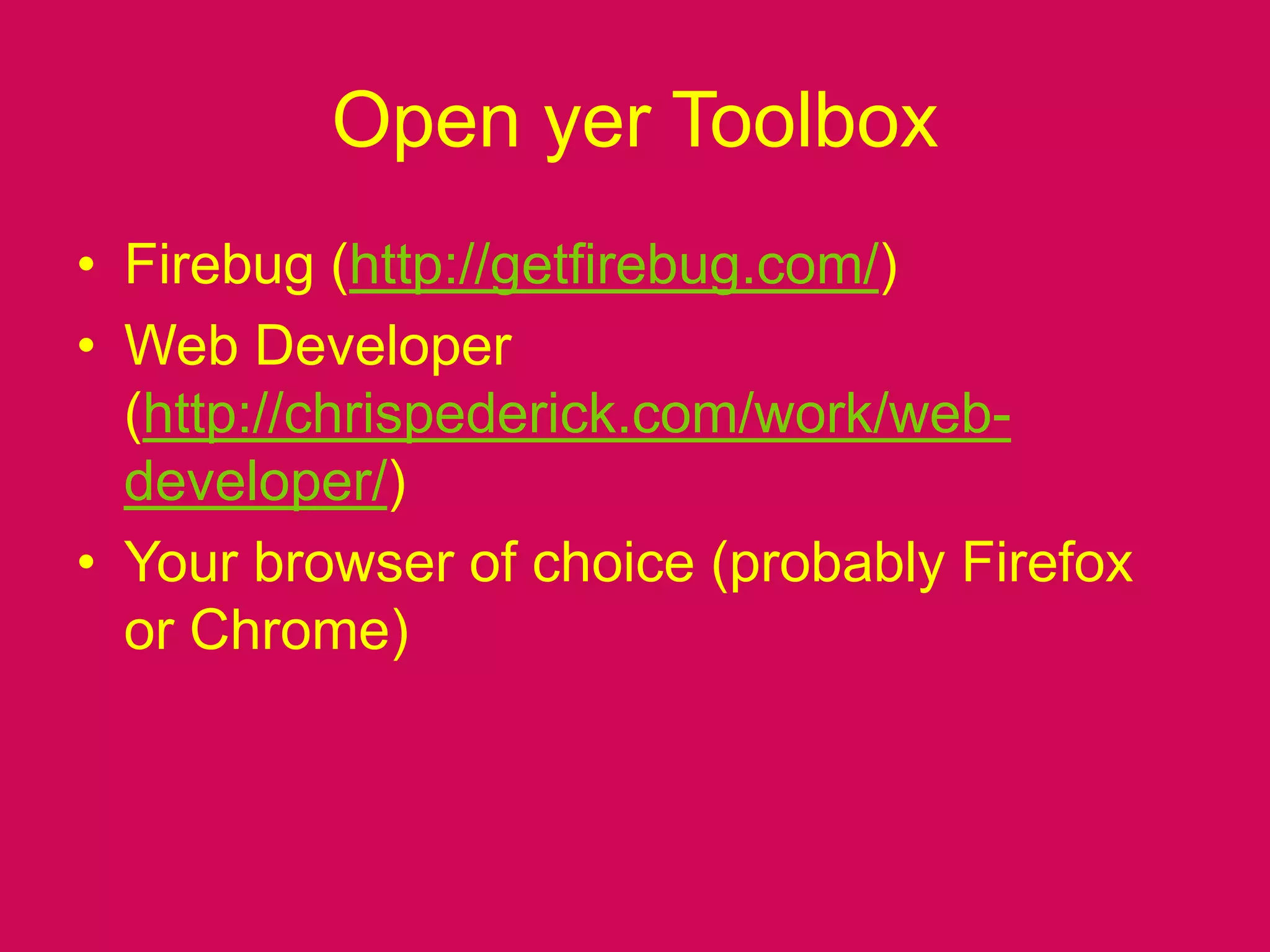 Open yer Toolbox

• Firebug (http://getfirebug.com/)
• Web Developer (http://chrispederick.com/work/web-developer/)
• Your browser of choice (probably Firefox or Chrome)